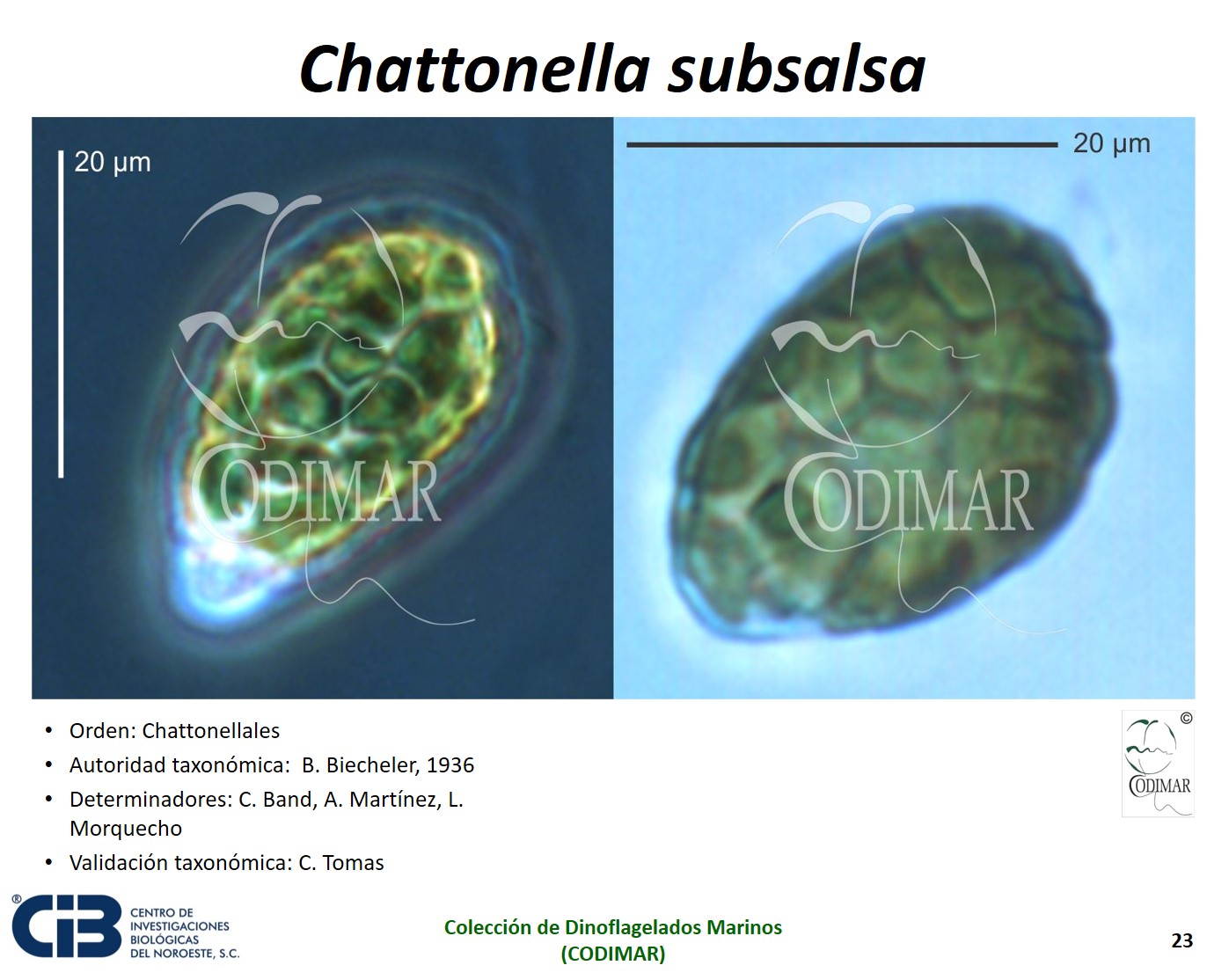 Chattonella subsalsa

20 μm

CODIMAR

20 μm

CODIMAR

• Orden: Chattonellales
• Autoridad taxonómica: B. Biecheler, 1936
• Determinadores: C. Band, A. Martínez, L. Morquecho
• Validación taxonómica: C. Tomas

©
CODIMAR

®
CIB CENTRO DE INVESTIGACIONES BIOLÓGICAS DEL NOROESTE, S.C.

Colección de Dinoflagelados Marinos (CODIMAR)

23